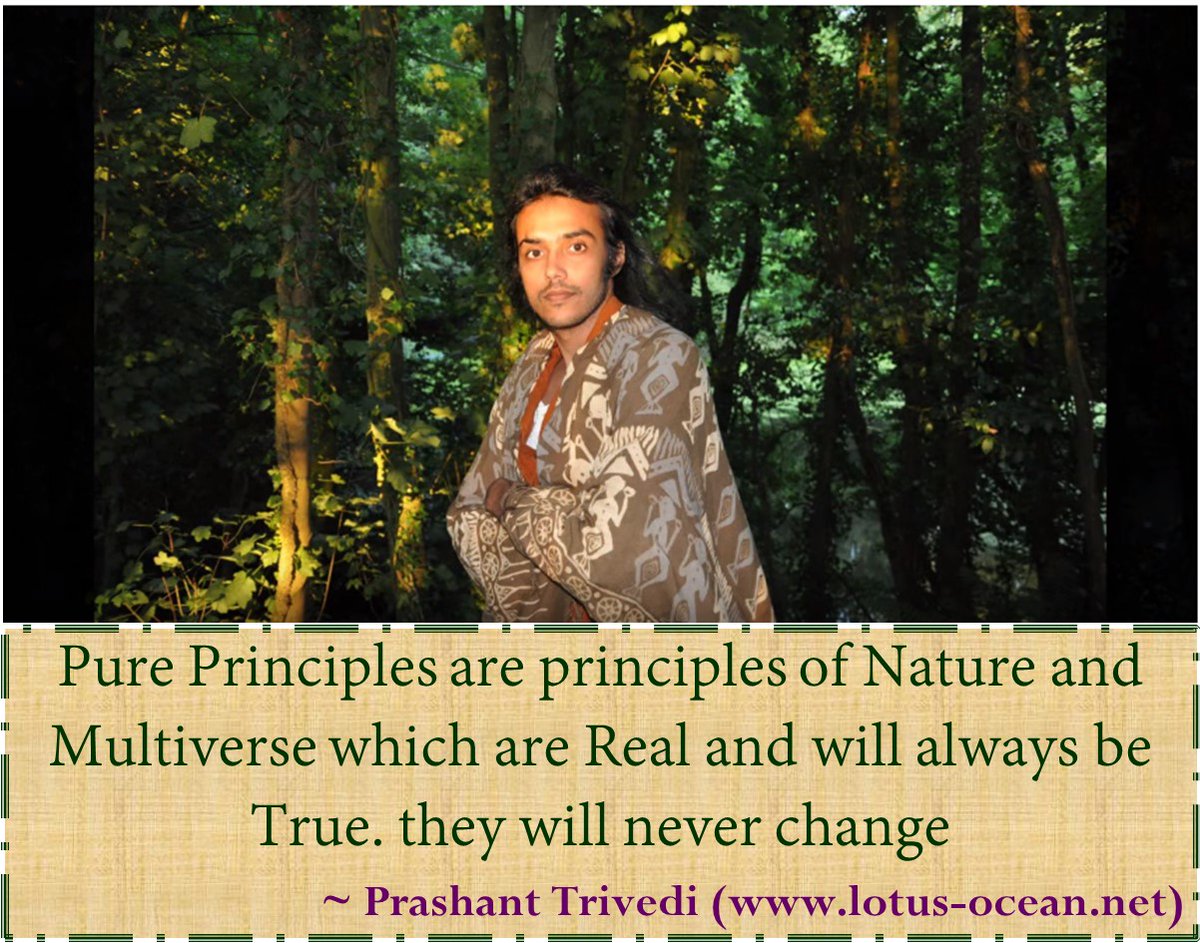 Pure Principles are principles of Nature and Multiverse which are Real and will always be True. they will never change

~ Prashant Trivedi (www.lotus-ocean.net)